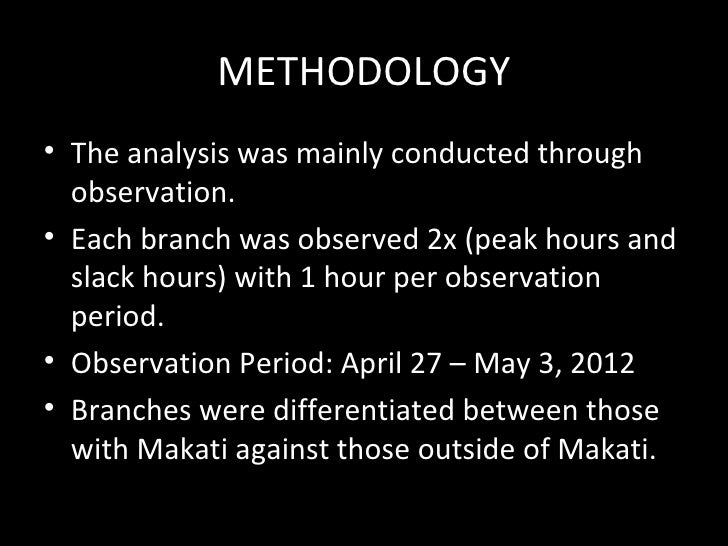 METHODOLOGY

• The analysis was mainly conducted through observation.

• Each branch was observed 2x (peak hours and slack hours) with 1 hour per observation period.

• Observation Period: April 27 – May 3, 2012

• Branches were differentiated between those with Makati against those outside of Makati.